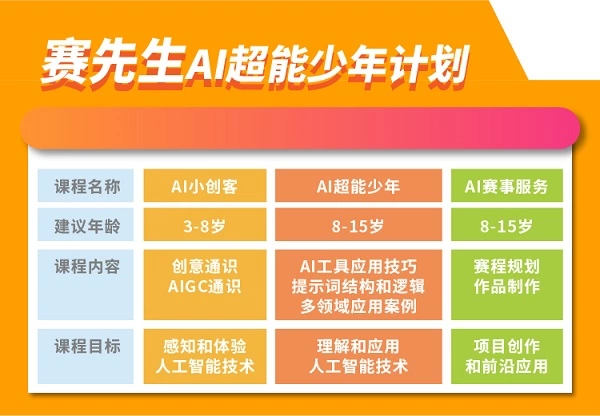 赛先生AI超能少年计划

| 课程名称 | AI小创客 | AI超能少年 | AI赛事服务 |
|---|---|---|---|
| 建议年龄 | 3-8岁 | 8-15岁 | 8-15岁 |
| 课程内容 | 创意通识 AIGC通识 | AI工具应用技巧 提示词结构和逻辑 多领域应用案例 | 赛程规划 作品制作 |
| 课程目标 | 感知和体验 人工智能技术 | 理解和应用 人工智能技术 | 项目创作 和前沿应用 |